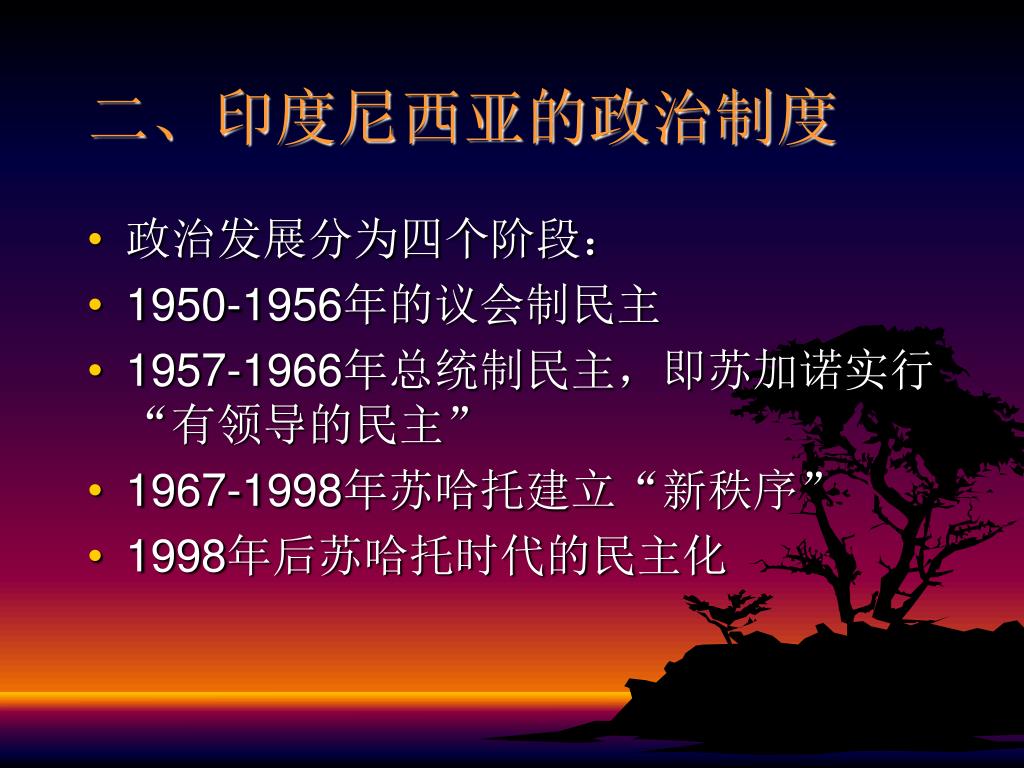 二、印度尼西亚的政治制度

• 政治发展分为四个阶段：
• 1950-1956年的议会制民主
• 1957-1966年总统制民主，即苏加诺实行“有领导的民主”
• 1967-1998年苏哈托建立“新秩序”
• 1998年后苏哈托时代的民主化